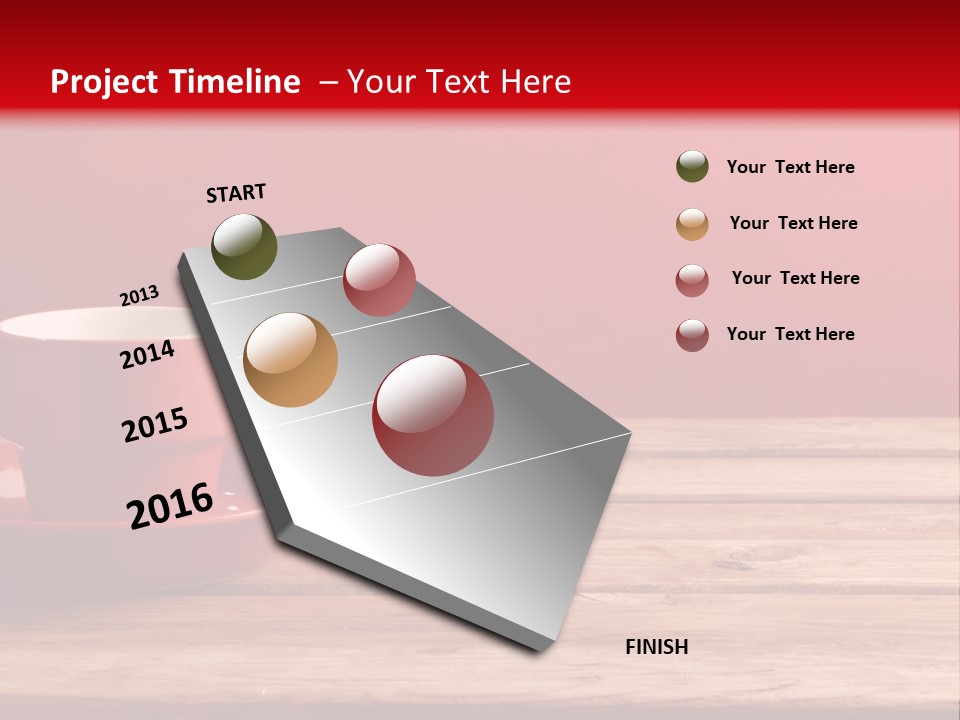 Project Timeline – Your Text Here

START

2013

2014

2015

2016

FINISH

Your Text Here

Your Text Here

Your Text Here

Your Text Here